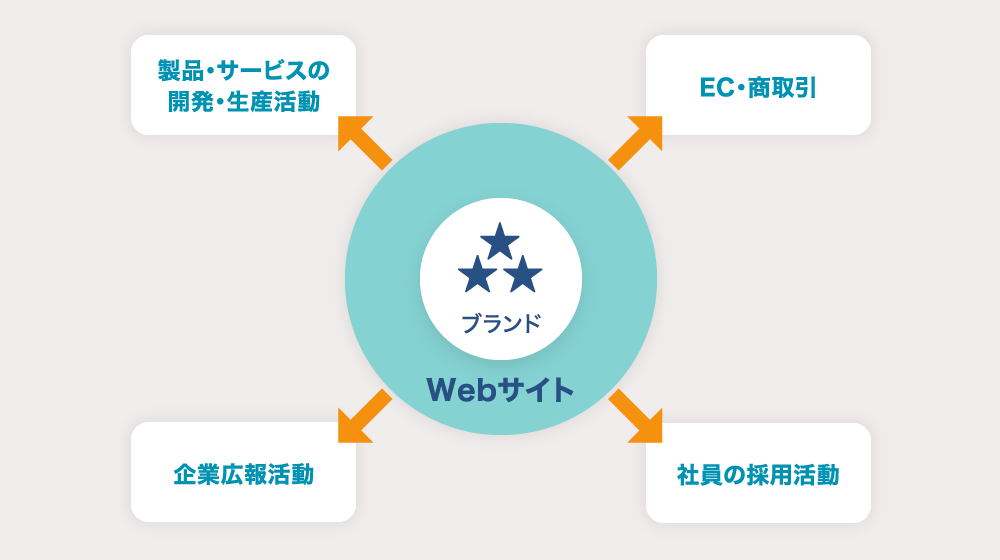 製品・サービスの開発・生産活動

EC・商取引

ブランド

Webサイト

企業広報活動

社員の採用活動